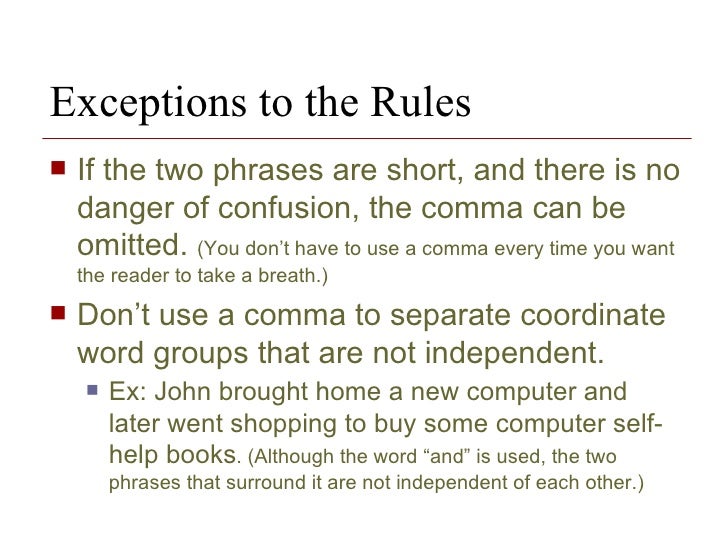 Exceptions to the Rules

If the two phrases are short, and there is no danger of confusion, the comma can be omitted. (You don't have to use a comma every time you want the reader to take a breath.)

Don't use a comma to separate coordinate word groups that are not independent.

Ex: John brought home a new computer and later went shopping to buy some computer self-help books. (Although the word "and" is used, the two phrases that surround it are not independent of each other.)